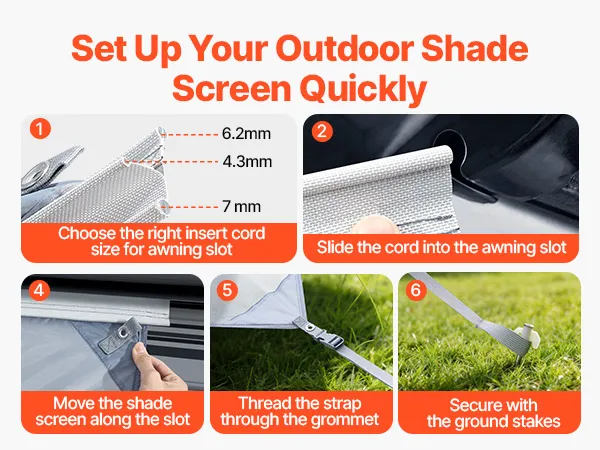 Set Up Your Outdoor Shade Screen Quickly

1

6.2mm

4.3mm

7 mm

Choose the right insert cord size for awning slot

2

Slide the cord into the awning slot

4

Move the shade screen along the slot

5

Thread the strap through the grommet

6

Secure with the ground stakes